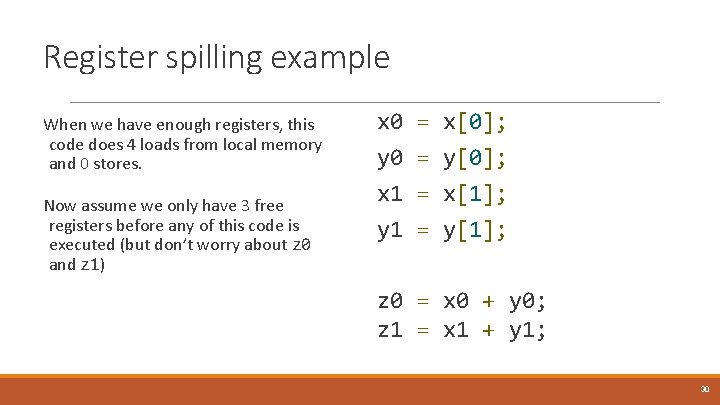 Register spilling example

When we have enough registers, this code does 4 loads from local memory and 0 stores.

Now assume we only have 3 free registers before any of this code is executed (but don't worry about z0 and z1)

x0 = x[0];
y0 = y[0];
x1 = x[1];
y1 = y[1];

z0 = x0 + y0;
z1 = x1 + y1;

30